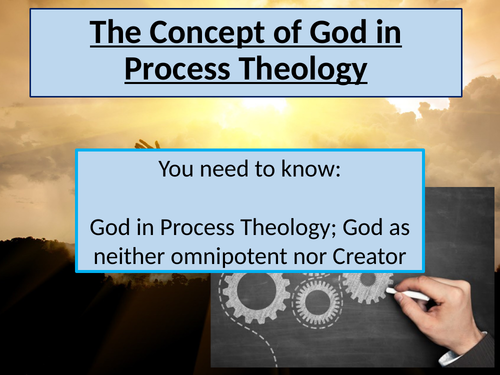 The Concept of God in Process Theology

You need to know:

God in Process Theology; God as neither omnipotent nor Creator